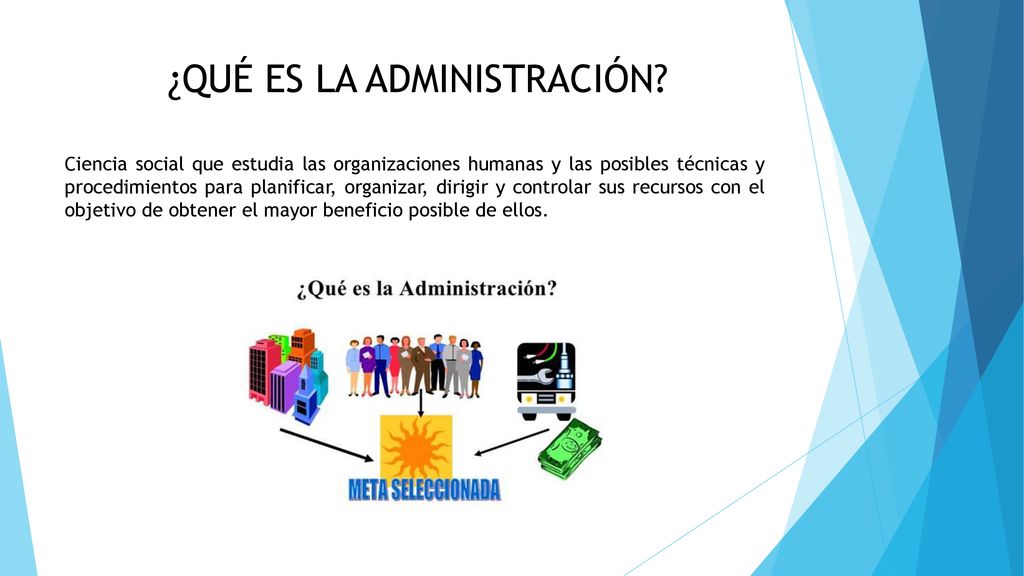 ¿QUÉ ES LA ADMINISTRACIÓN?

Ciencia social que estudia las organizaciones humanas y las posibles técnicas y procedimientos para planificar, organizar, dirigir y controlar sus recursos con el objetivo de obtener el mayor beneficio posible de ellos.

¿Qué es la Administración?

META SELECCIONADA